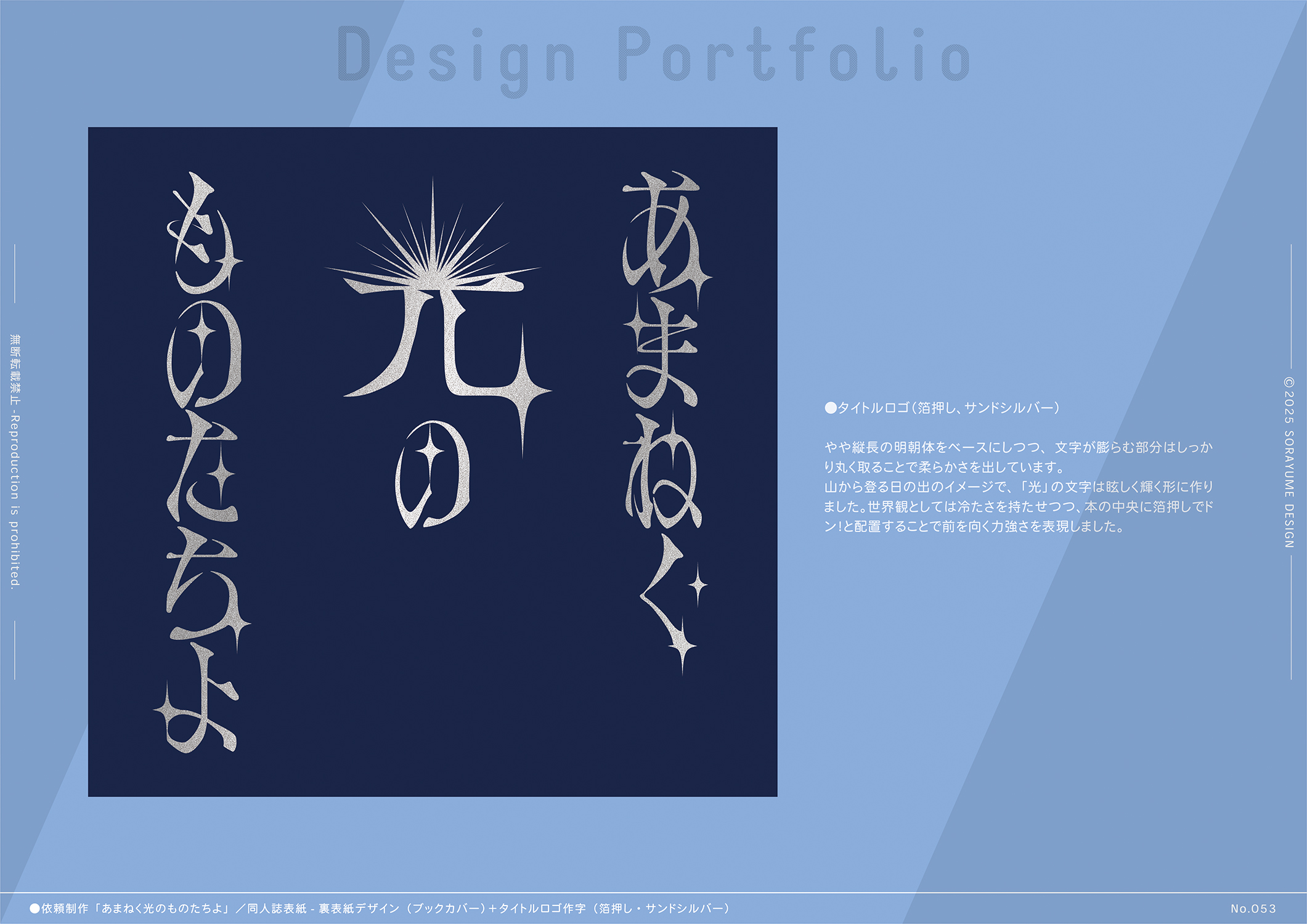 Design Portfolio

無断転載禁止 - Reproduction is prohibited.

あまねく
光の
ものたちよ

●タイトルロゴ(箔押し、サンドシルバー)

やや縦長の明朝体をベースにしつつ、文字が膨らむ部分はしっかり丸く取ることで柔らかさを出しています。
山から登る日の出のイメージで、「光」の文字は眩しく輝く形に作りました。世界観としては冷たさを持たせつつ、本の中央に箔押しでドン!と配置することで前を向く力強さを表現しました。

©2025 SORAYUME DESIGN

●依頼制作「あまねく光のものたちよ」/同人誌表紙 - 裏表紙デザイン(ブックカバー)+タイトルロゴ作字(箔押し・サンドシルバー)

No.053